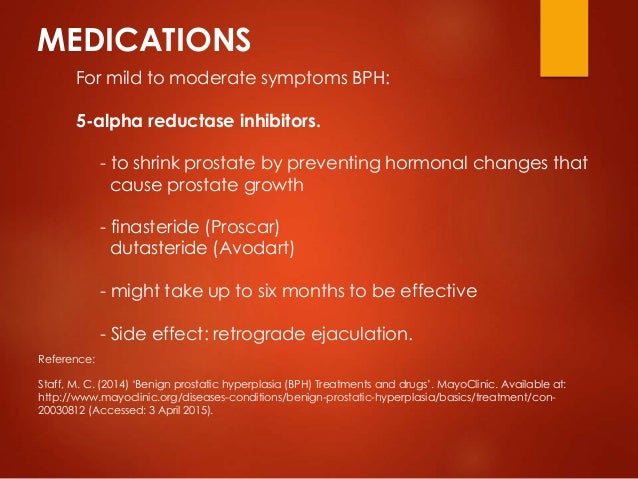 MEDICATIONS

For mild to moderate symptoms BPH:

5-alpha reductase inhibitors.

- to shrink prostate by preventing hormonal changes that cause prostate growth

- finasteride (Proscar)
dutasteride (Avodart)

- might take up to six months to be effective

- Side effect: retrograde ejaculation.

Reference:

Staff, M. C. (2014) 'Benign prostatic hyperplasia (BPH) Treatments and drugs'. MayoClinic. Available at: http://www.mayoclinic.org/diseases-conditions/benign-prostatic-hyperplasia/basics/treatment/con-20030812 (Accessed: 3 April 2015).